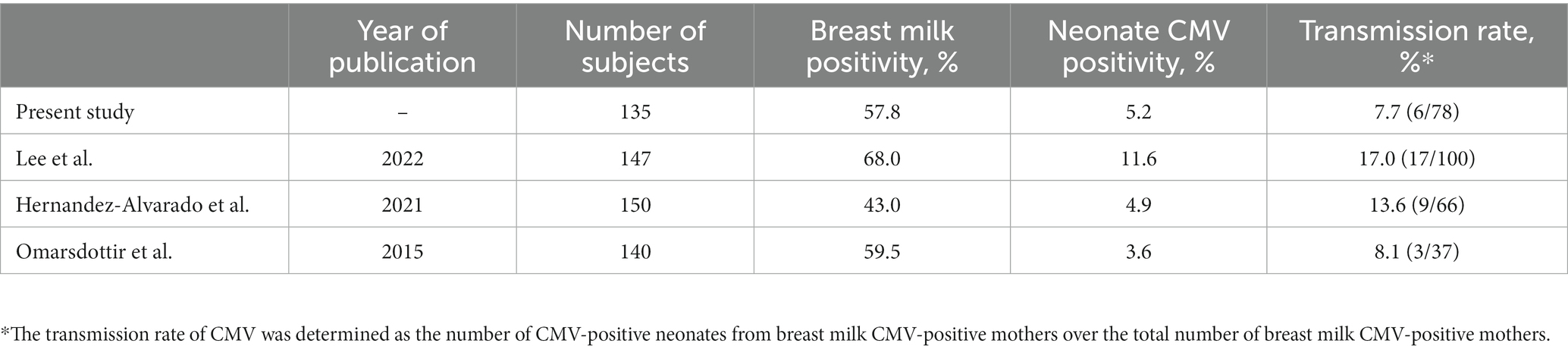 | | Year of publication | Number of subjects | Breast milk positivity, % | Neonate CMV positivity, % | Transmission rate, %* |
|---|---|---|---|---|---|
| Present study | – | 135 | 57.8 | 5.2 | 7.7 (6/78) |
| Lee et al. | 2022 | 147 | 68.0 | 11.6 | 17.0 (17/100) |
| Hernandez-Alvarado et al. | 2021 | 150 | 43.0 | 4.9 | 13.6 (9/66) |
| Omarsdottir et al. | 2015 | 140 | 59.5 | 3.6 | 8.1 (3/37) |

*The transmission rate of CMV was determined as the number of CMV-positive neonates from breast milk CMV-positive mothers over the total number of breast milk CMV-positive mothers.